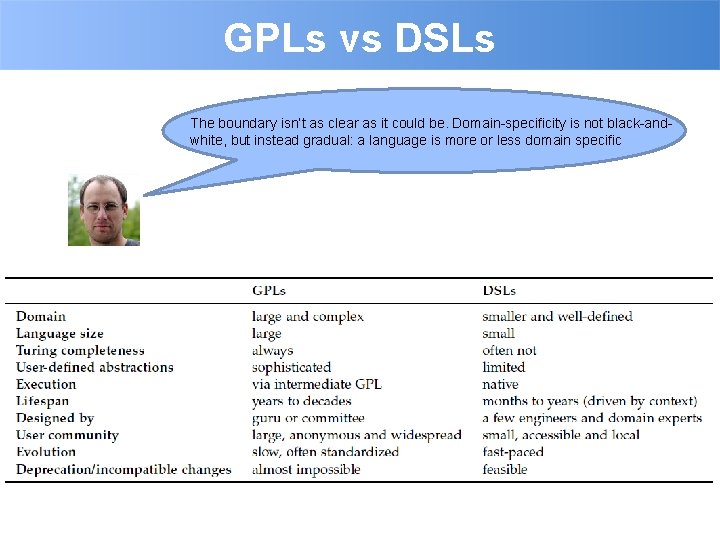 GPLs vs DSLs

The boundary isn't as clear as it could be. Domain-specificity is not black-and-white, but instead gradual: a language is more or less domain specific

| | GPLs | DSLs |
|---|---|---|
| Domain | large and complex | smaller and well-defined |
| Language size | large | small |
| Turing completeness | always | often not |
| User-defined abstractions | sophisticated | limited |
| Execution | via intermediate GPL | native |
| Lifespan | years to decades | months to years (driven by context) |
| Designed by | guru or committee | a few engineers and domain experts |
| User community | large, anonymous and widespread | small, accessible and local |
| Evolution | slow, often standardized | fast-paced |
| Deprecation/incompatible changes | almost impossible | feasible |